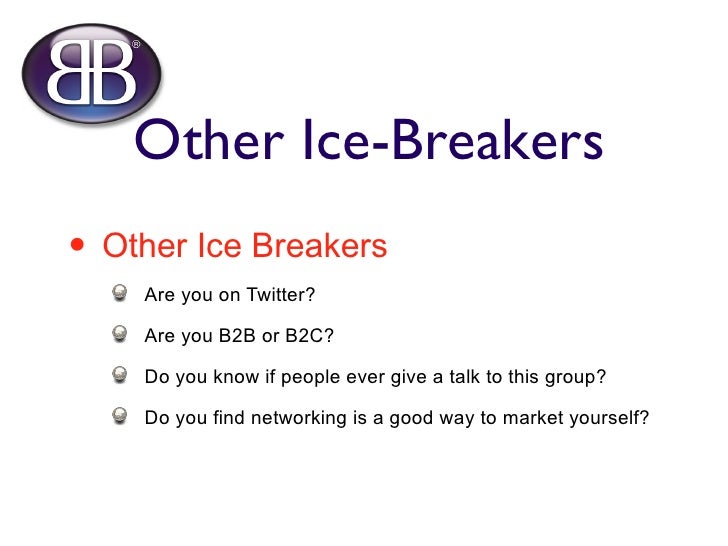 BB®

Other Ice-Breakers

• Other Ice Breakers

Are you on Twitter?

Are you B2B or B2C?

Do you know if people ever give a talk to this group?

Do you find networking is a good way to market yourself?